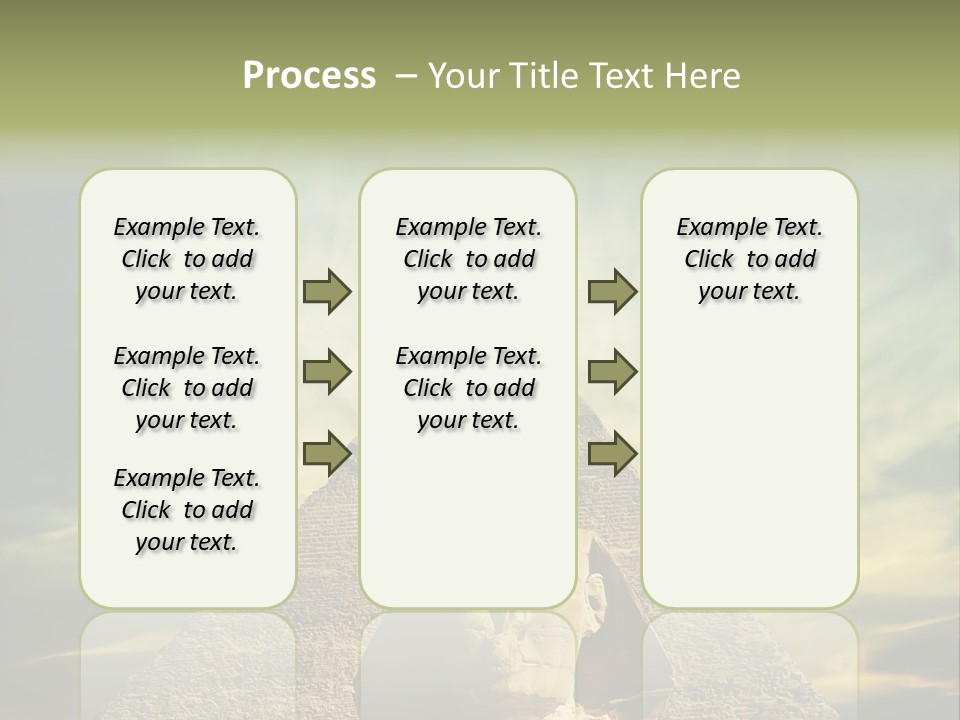 Process – Your Title Text Here

Example Text. Click to add your text.

Example Text. Click to add your text.

Example Text. Click to add your text.

Example Text. Click to add your text.

Example Text. Click to add your text.

Example Text. Click to add your text.